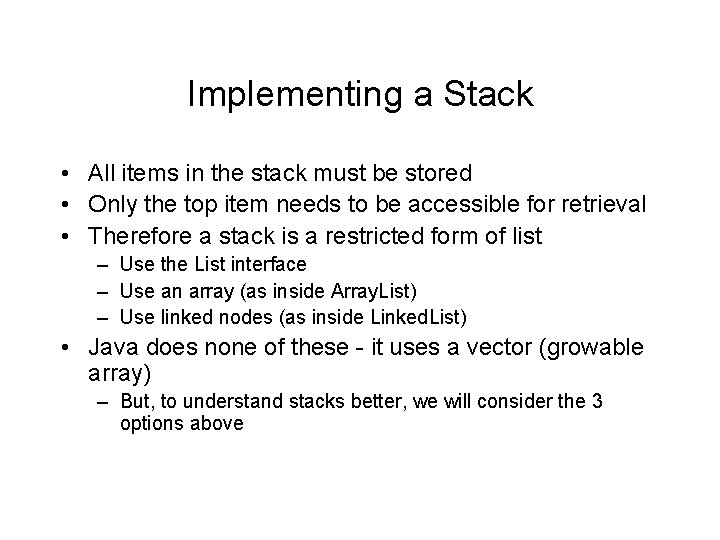 Implementing a Stack

• All items in the stack must be stored
• Only the top item needs to be accessible for retrieval
• Therefore a stack is a restricted form of list
  – Use the List interface
  – Use an array (as inside ArrayList)
  – Use linked nodes (as inside LinkedList)
• Java does none of these - it uses a vector (growable array)
  – But, to understand stacks better, we will consider the 3 options above